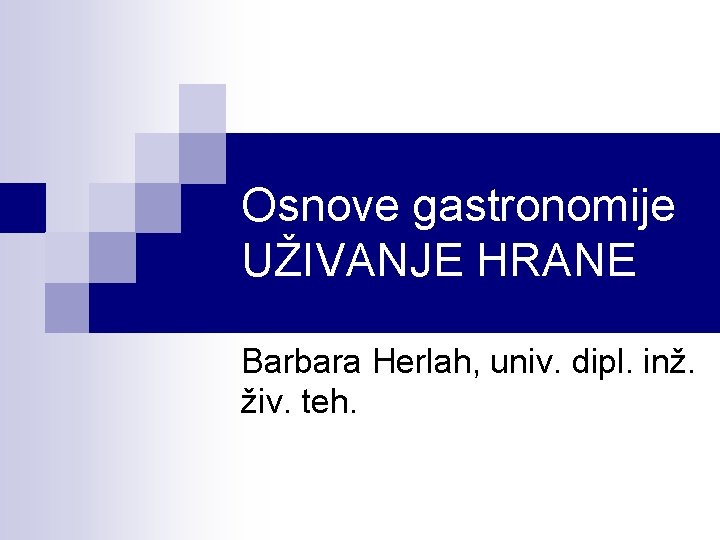 Osnove gastronomije
UŽIVANJE HRANE

Barbara Herlah, univ. dipl. inž. živ. teh.